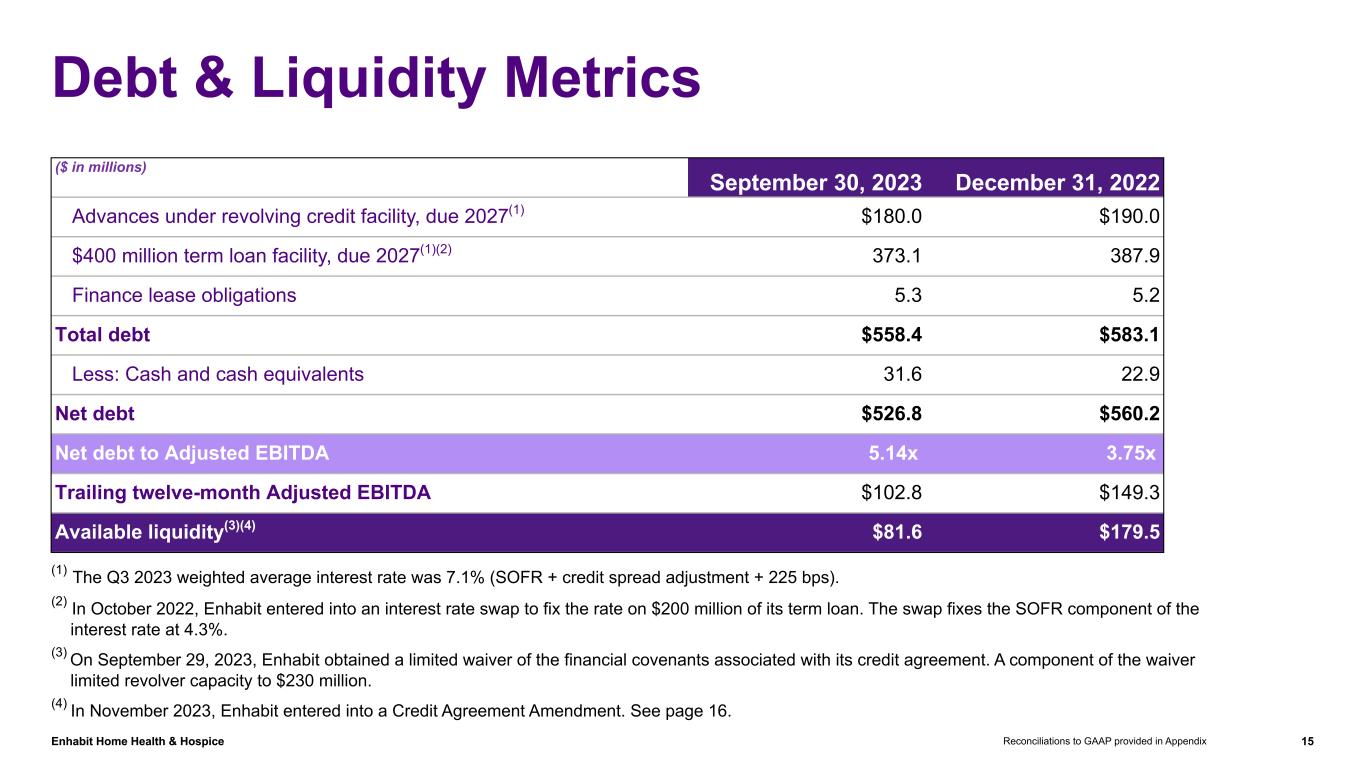 Debt & Liquidity Metrics

| ($ in millions) | September 30, 2023 | December 31, 2022 |
|---|---|---|
| Advances under revolving credit facility, due 2027$^{(1)}$ | \$180.0 | \$190.0 |
| \$400 million term loan facility, due 2027$^{(1)(2)}$ | 373.1 | 387.9 |
| Finance lease obligations | 5.3 | 5.2 |
| Total debt | \$558.4 | \$583.1 |
| Less: Cash and cash equivalents | 31.6 | 22.9 |
| Net debt | \$526.8 | \$560.2 |
| Net debt to Adjusted EBITDA | 5.14x | 3.75x |
| Trailing twelve-month Adjusted EBITDA | \$102.8 | \$149.3 |
| Available liquidity$^{(3)(4)}$ | \$81.6 | \$179.5 |

$^{(1)}$ The Q3 2023 weighted average interest rate was 7.1% (SOFR + credit spread adjustment + 225 bps).

$^{(2)}$ In October 2022, Enhabit entered into an interest rate swap to fix the rate on \$200 million of its term loan. The swap fixes the SOFR component of the interest rate at 4.3%.

$^{(3)}$ On September 29, 2023, Enhabit obtained a limited waiver of the financial covenants associated with its credit agreement. A component of the waiver limited revolver capacity to \$230 million.

$^{(4)}$ In November 2023, Enhabit entered into a Credit Agreement Amendment. See page 16.

Enhabit Home Health & Hospice

Reconciliations to GAAP provided in Appendix

15